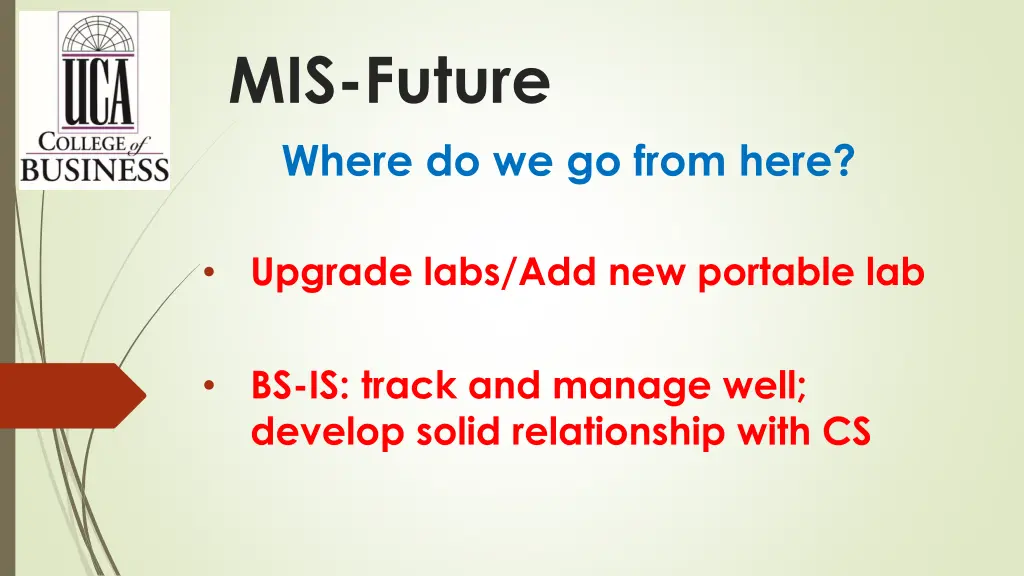 UCA
COLLEGE of
BUSINESS

MIS-Future

Where do we go from here?

• Upgrade labs/Add new portable lab

• BS-IS: track and manage well; develop solid relationship with CS